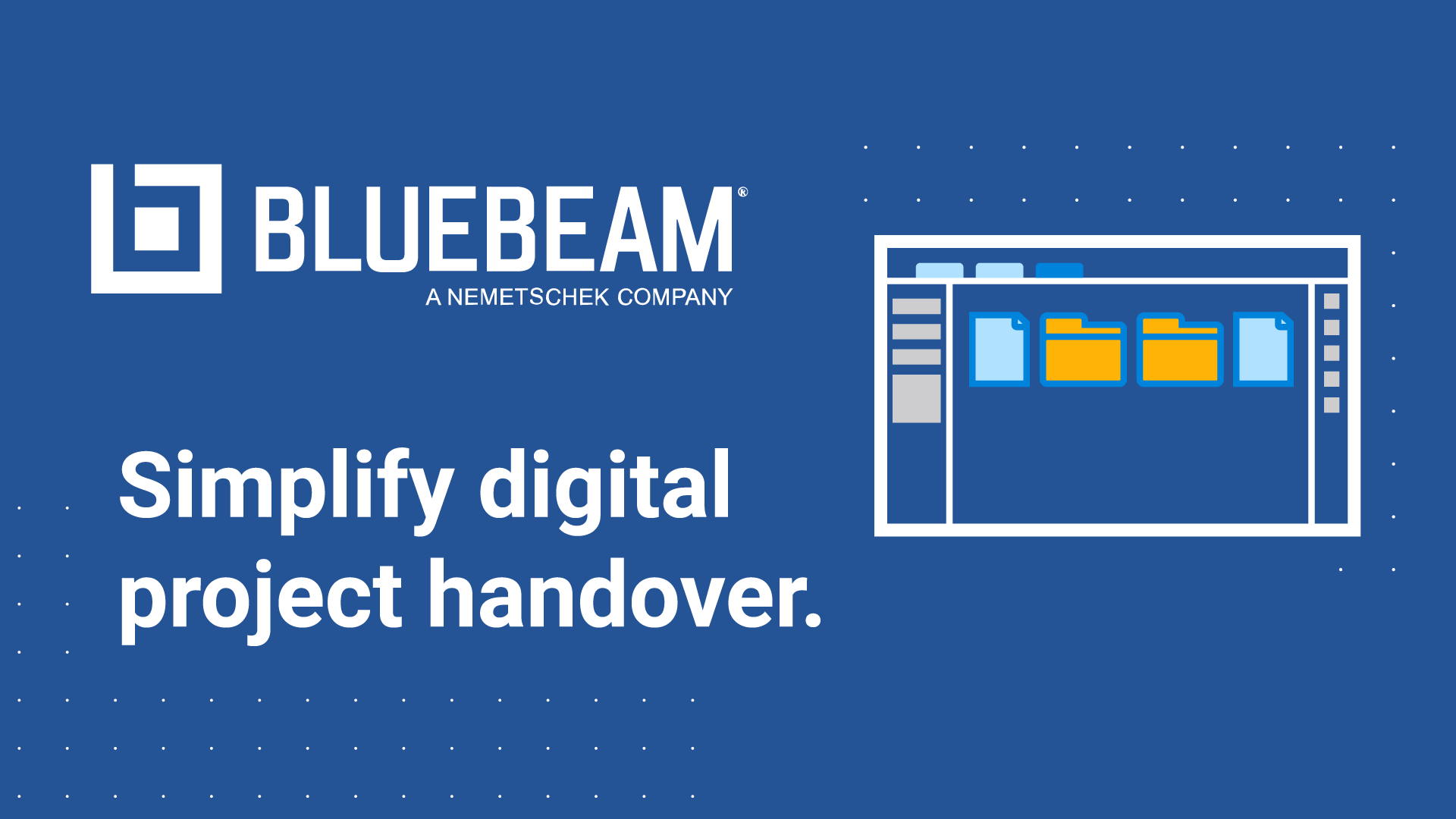 BLUEBEAM®
A NEMETSCHEK COMPANY

Simplify digital project handover.